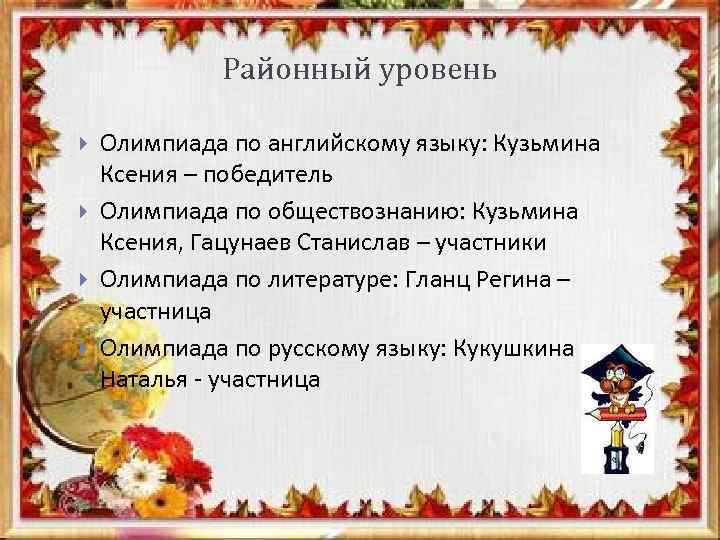 Районный уровень

Олимпиада по английскому языку: Кузьмина Ксения – победитель

Олимпиада по обществознанию: Кузьмина Ксения, Гацунаев Станислав – участники

Олимпиада по литературе: Гланц Регина – участница

Олимпиада по русскому языку: Кукушкина Наталья - участница